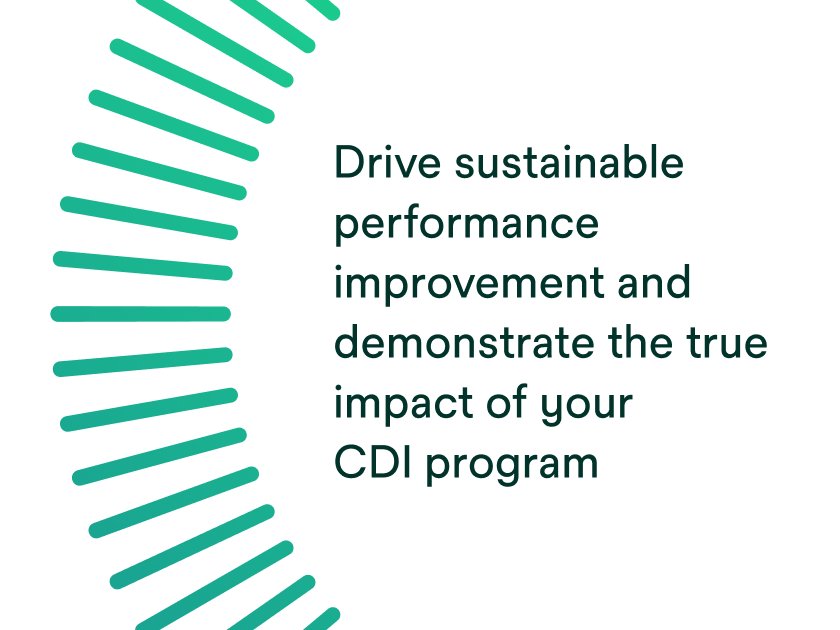 Drive sustainable performance improvement and demonstrate the true impact of your CDI program